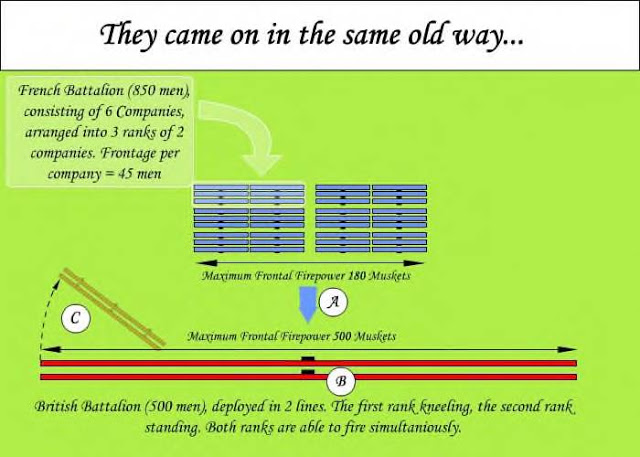 They came on in the same old way...

French Battalion (850 men), consisting of 6 Companies, arranged into 3 ranks of 2 companies. Frontage per company = 45 men

Maximum Frontal Firepower 180 Muskets

A

C

Maximum Frontal Firepower 500 Muskets

B

British Battalion (500 men), deployed in 2 lines. The first rank kneeling, the second rank standing. Both ranks are able to fire simultaniously.